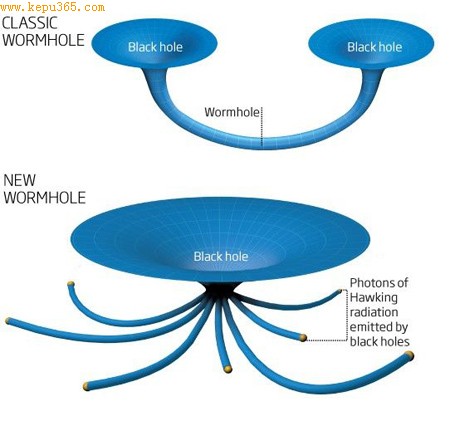 www.kepu365.com

CLASSIC WORMHOLE

Black hole

Black hole

Wormhole

NEW WORMHOLE

Black hole

Photons of Hawking radiation emitted by black holes